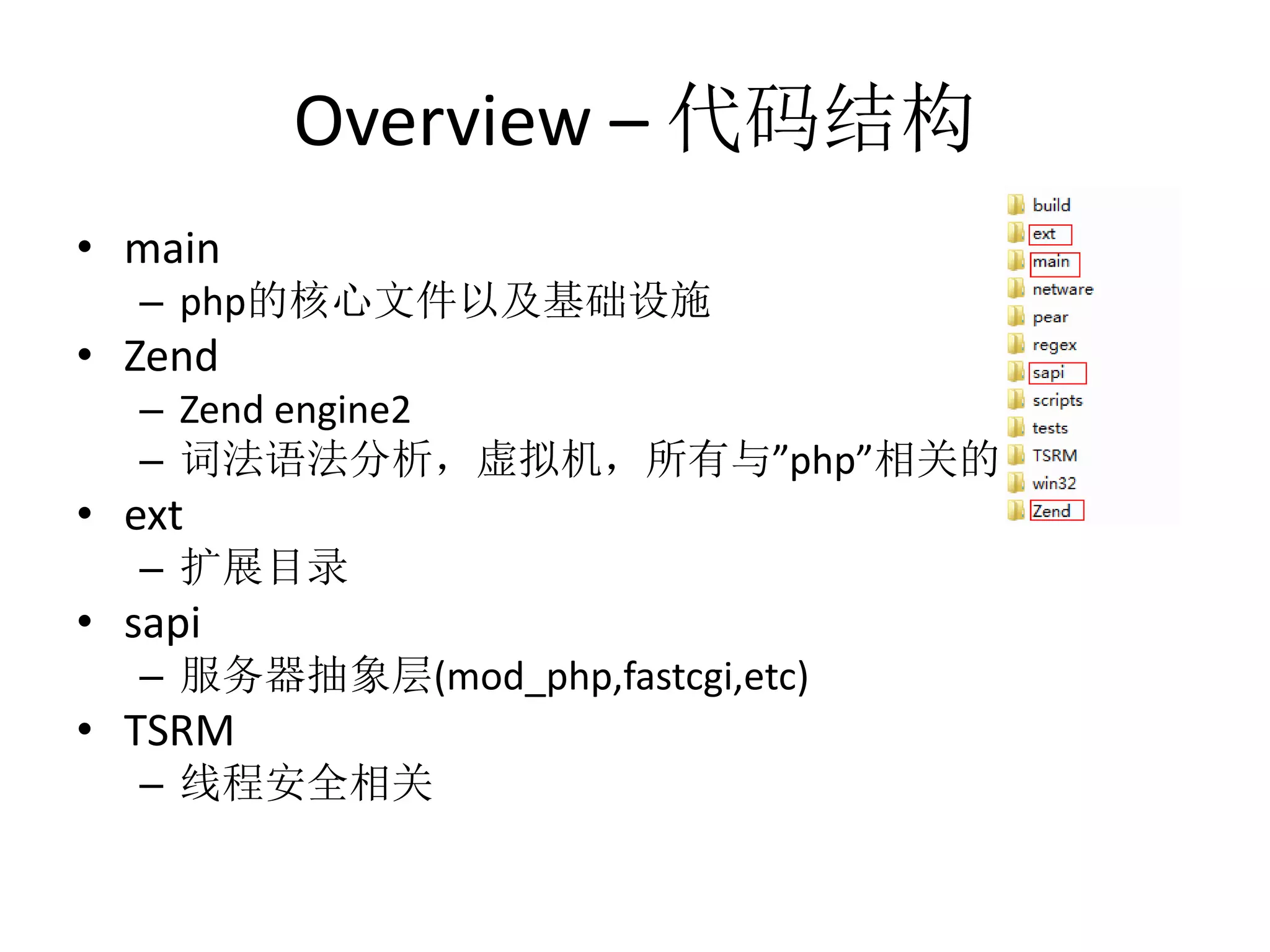 Overview – 代码结构

• main
– php的核心文件以及基础设施
• Zend
– Zend engine2
– 词法语法分析，虚拟机，所有与”php”相关的
• ext
– 扩展目录
• sapi
– 服务器抽象层(mod_php,fastcgi,etc)
• TSRM
– 线程安全相关

build
ext
main
netware
pear
regex
sapi
scripts
tests
TSRM
win32
Zend